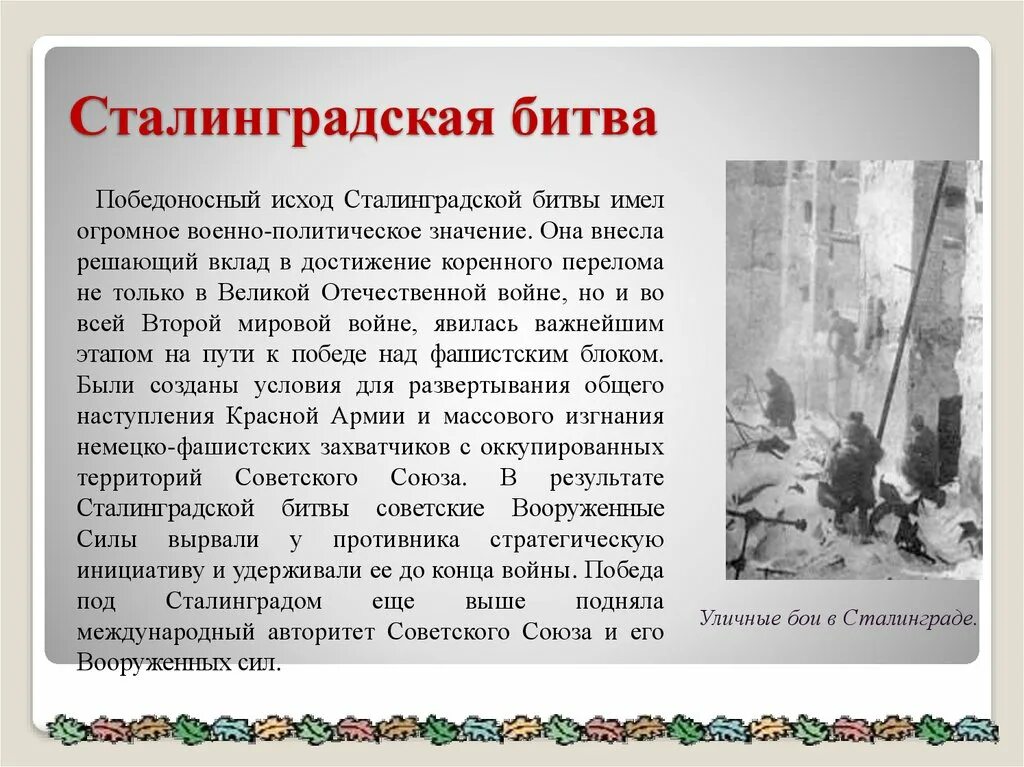 Сталинградская битва

Победоносный исход Сталинградской битвы имел огромное военно-политическое значение. Она внесла решающий вклад в достижение коренного перелома не только в Великой Отечественной войне, но и во всей Второй мировой войне, явилась важнейшим этапом на пути к победе над фашистским блоком. Были созданы условия для развертывания общего наступления Красной Армии и массового изгнания немецко-фашистских захватчиков с оккупированных территорий Советского Союза. В результате Сталинградской битвы советские Вооруженные Силы вырвали у противника стратегическую инициативу и удерживали ее до конца войны. Победа под Сталинградом еще выше подняла международный авторитет Советского Союза и его Вооруженных сил.

Уличные бои в Сталинграде.